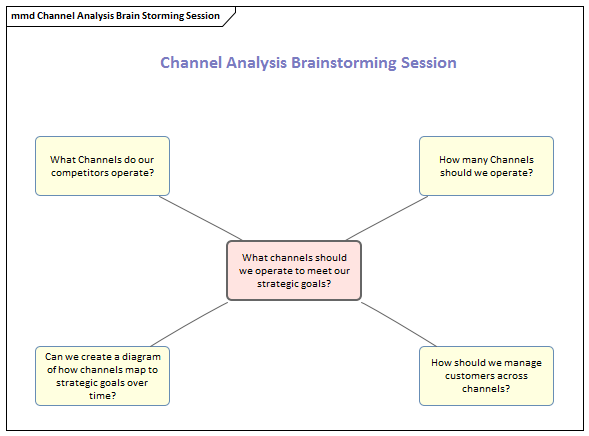 mmd Channel Analysis Brain Storming Session

Channel Analysis Brainstorming Session

What Channels do our competitors operate?

How many Channels should we operate?

What channels should we operate to meet our strategic goals?

Can we create a diagram of how channels map to strategic goals over time?

How should we manage customers across channels?